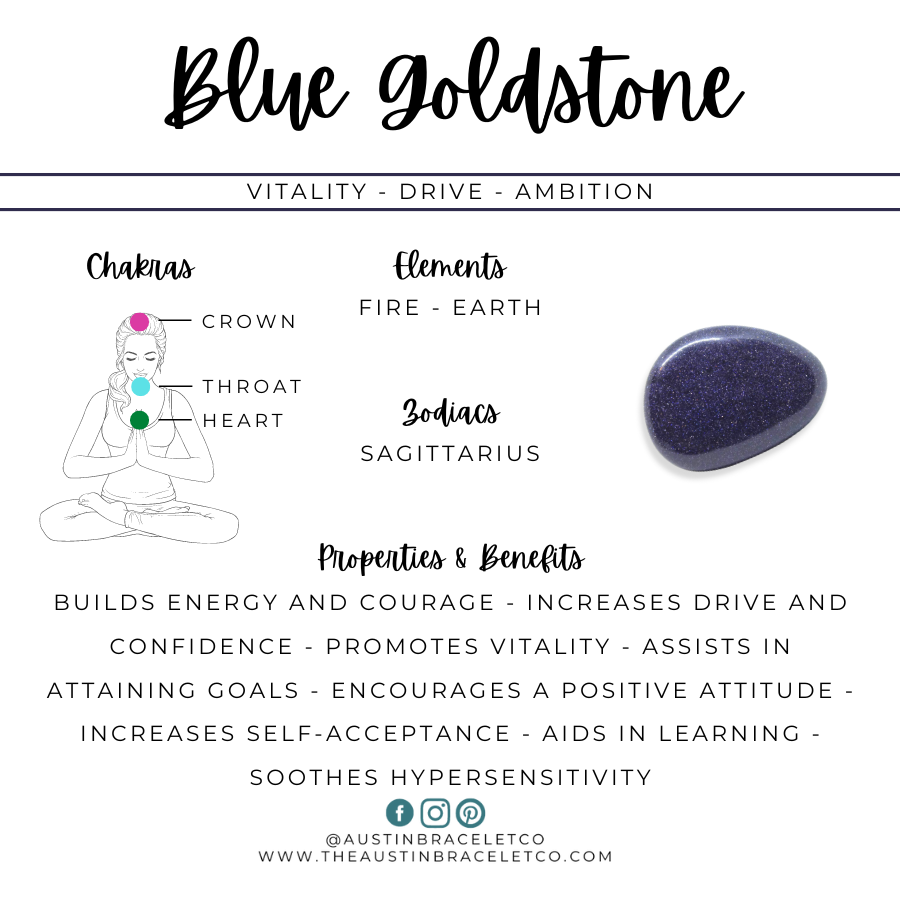 Blue Goldstone

VITALITY - DRIVE - AMBITION

Chakras

CROWN

THROAT

HEART

Elements

FIRE - EARTH

Zodiacs

SAGITTARIUS

Properties & Benefits

BUILDS ENERGY AND COURAGE - INCREASES DRIVE AND CONFIDENCE - PROMOTES VITALITY - ASSISTS IN ATTAINING GOALS - ENCOURAGES A POSITIVE ATTITUDE - INCREASES SELF-ACCEPTANCE - AIDS IN LEARNING - SOOTHES HYPERSENSITIVITY

@AUSTINBRACELETCO
WWW.THEAUSTINBRACELETCO.COM